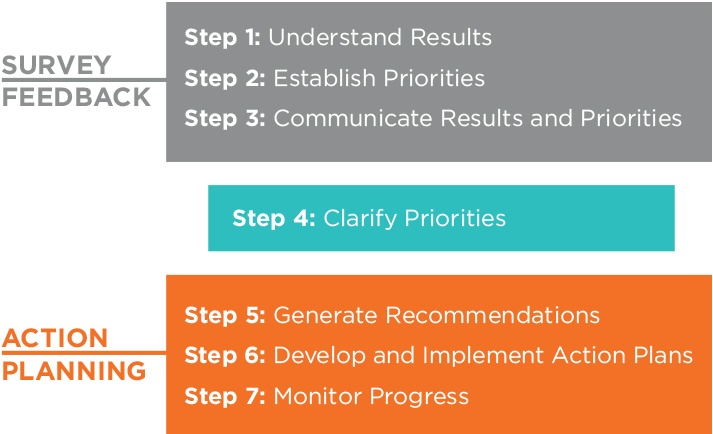 SURVEY FEEDBACK

Step 1: Understand Results
Step 2: Establish Priorities
Step 3: Communicate Results and Priorities

Step 4: Clarify Priorities

ACTION PLANNING

Step 5: Generate Recommendations
Step 6: Develop and Implement Action Plans
Step 7: Monitor Progress